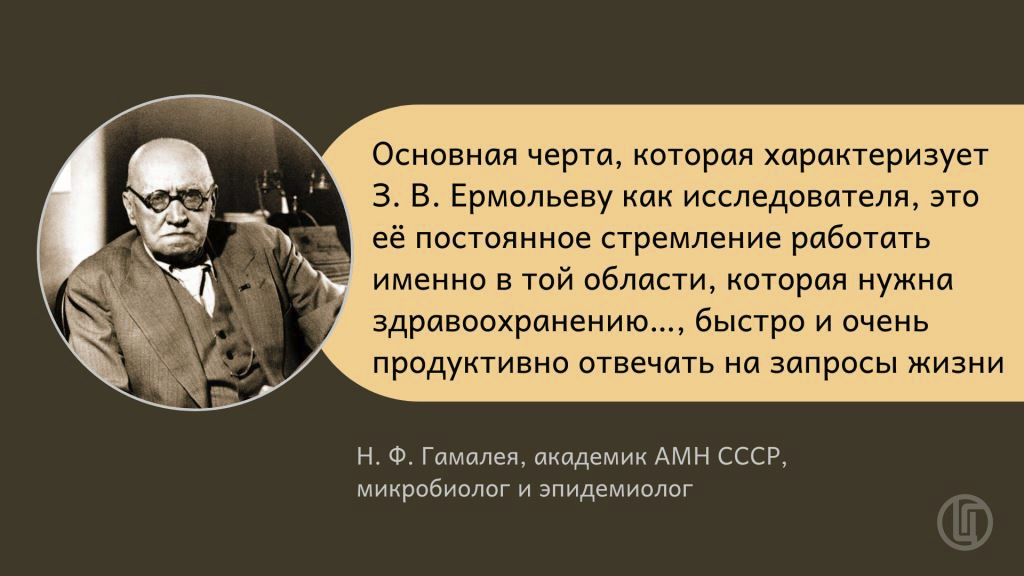 Основная черта, которая характеризует З. В. Ермольеву как исследователя, это её постоянное стремление работать именно в той области, которая нужна здравоохранению..., быстро и очень продуктивно отвечать на запросы жизни

Н. Ф. Гамалея, академик АМН СССР, микробиолог и эпидемиолог